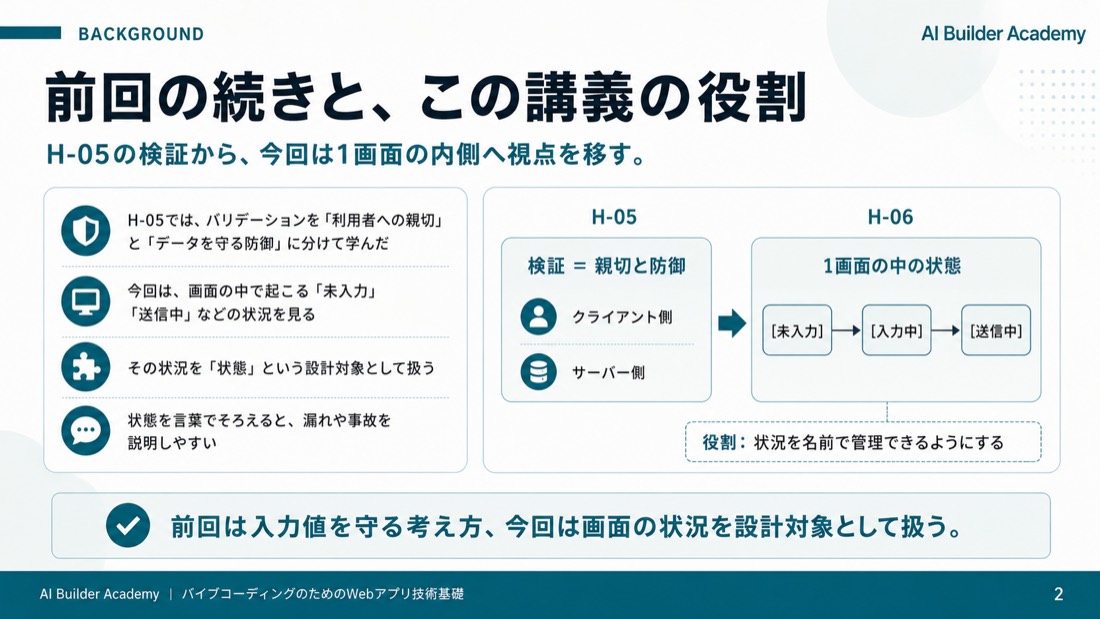 BACKGROUND

AI Builder Academy

前回の続きと、この講義の役割

H-05の検証から、今回は1画面の内側へ視点を移す。

H-05では、バリデーションを「利用者への親切」と「データを守る防御」に分けて学んだ

今回は、画面の中で起こる「未入力」「送信中」などの状況を見る

その状況を「状態」という設計対象として扱う

状態を言葉でそろえると、漏れや事故を説明しやすい

H-05

検証 = 親切と防御

クライアント側

サーバー側

H-06

1画面の中の状態

[未入力]

[入力中]

[送信中]

役割：状況を名前で管理できるようにする

前回は入力値を守る考え方、今回は画面の状況を設計対象として扱う。

AI Builder Academy | バイブコーディングのためのWebアプリ技術基礎

2